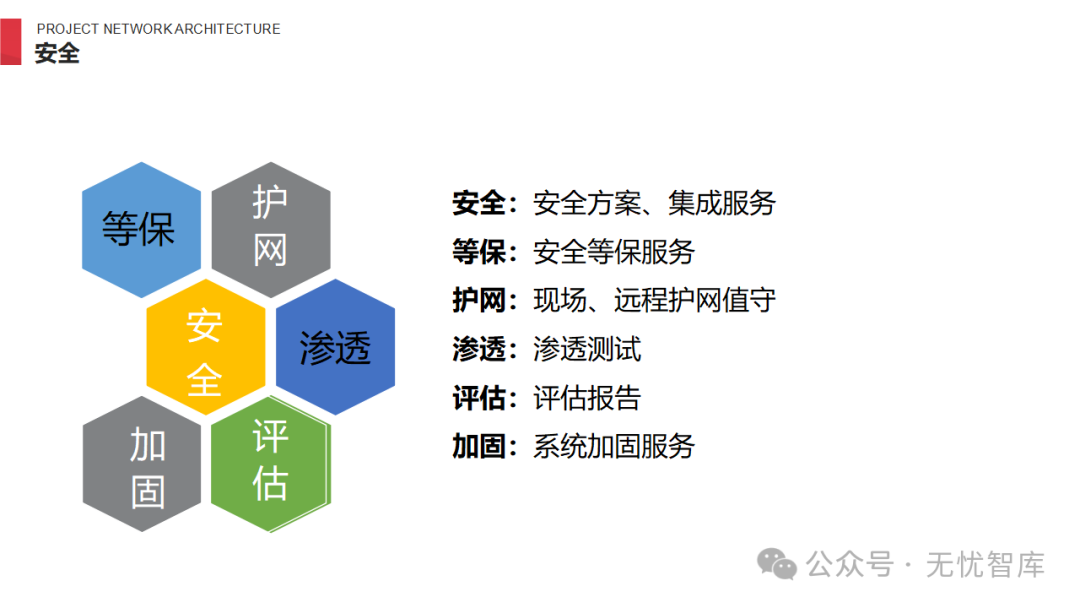 PROJECT NETWORKARCHITECTURE
安全

等保
护网
安全
渗透
加固
评估

安全：安全方案、集成服务
等保：安全等保服务
护网：现场、远程护网值守
渗透：渗透测试
评估：评估报告
加固：系统加固服务

公众号 · 无忧智库